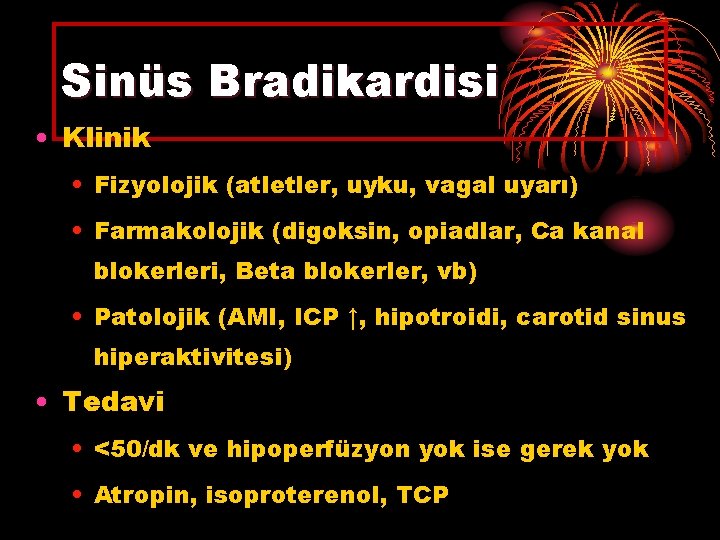 Sinüs Bradikardisi

• Klinik

• Fizyolojik (atletler, uyku, vagal uyarı)

• Farmakolojik (digoksin, opiadlar, Ca kanal blokerleri, Beta blokerler, vb)

• Patolojik (AMI, ICP ↑, hipotroidi, carotid sinus hiperaktivitesi)

• Tedavi

• <50/dk ve hipoperfüzyon yok ise gerek yok

• Atropin, isoproterenol, TCP